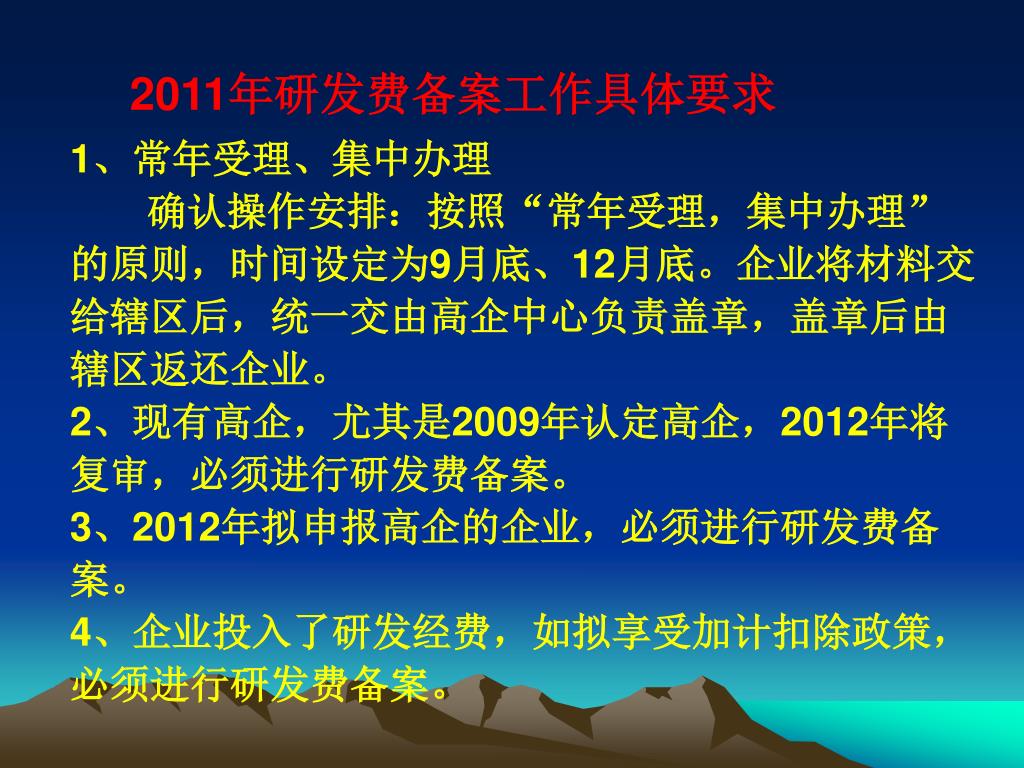 2011年研发费备案工作具体要求

1、常年受理、集中办理

确认操作安排：按照“常年受理，集中办理”的原则，时间设定为9月底、12月底。企业将材料交给辖区后，统一交由高企中心负责盖章，盖章后由辖区返还企业。

2、现有高企，尤其是2009年认定高企，2012年将复审，必须进行研发费备案。

3、2012年拟申报高企的企业，必须进行研发费备案。

4、企业投入了研发经费，如拟享受加计扣除政策，必须进行研发费备案。